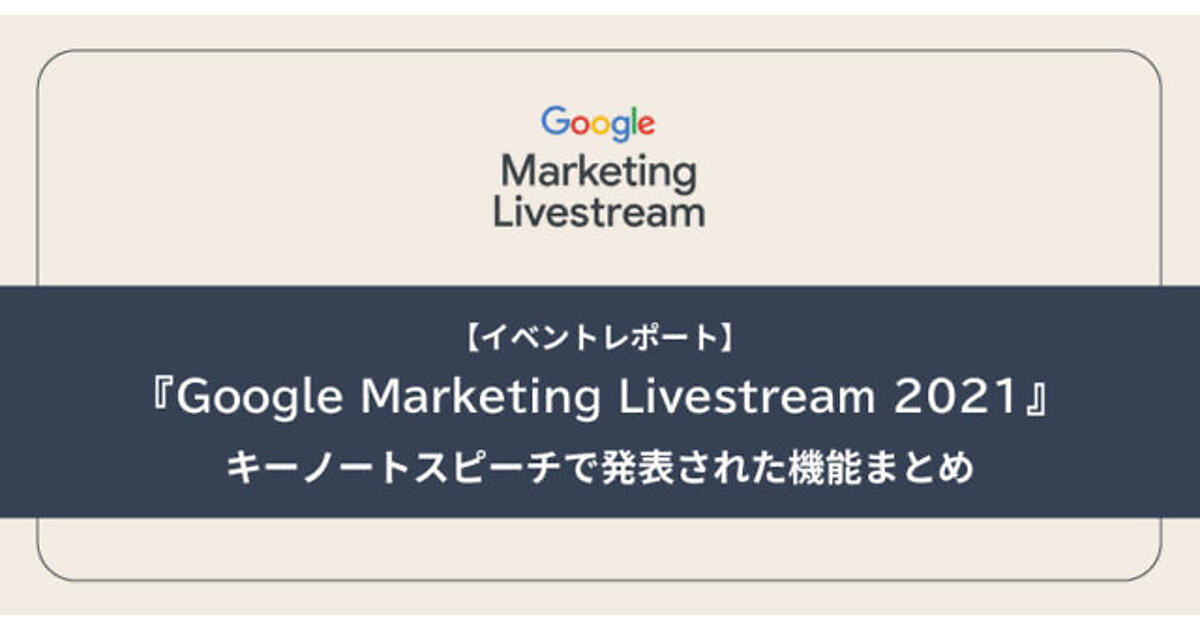 Google
Marketing
Livestream

【イベントレポート】
『Google Marketing Livestream 2021』
キーノートスピーチで発表された機能まとめ